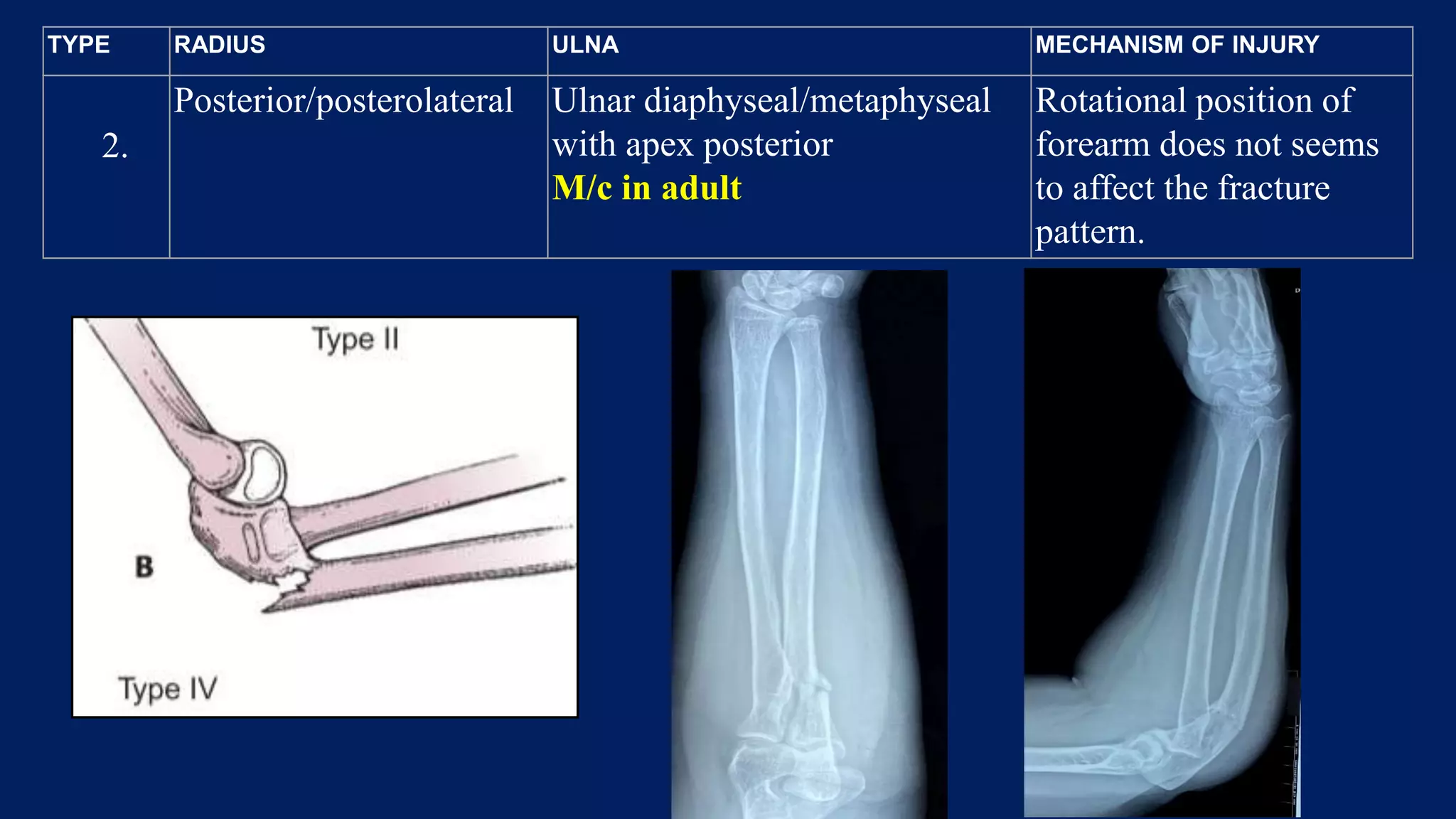 | TYPE | RADIUS | ULNA | MECHANISM OF INJURY |
|---|---|---|---|
| 2. | Posterior/posterolateral | Ulnar diaphyseal/metaphyseal with apex posterior M/c in adult | Rotational position of forearm does not seems to affect the fracture pattern. |

Type II

B

Type IV